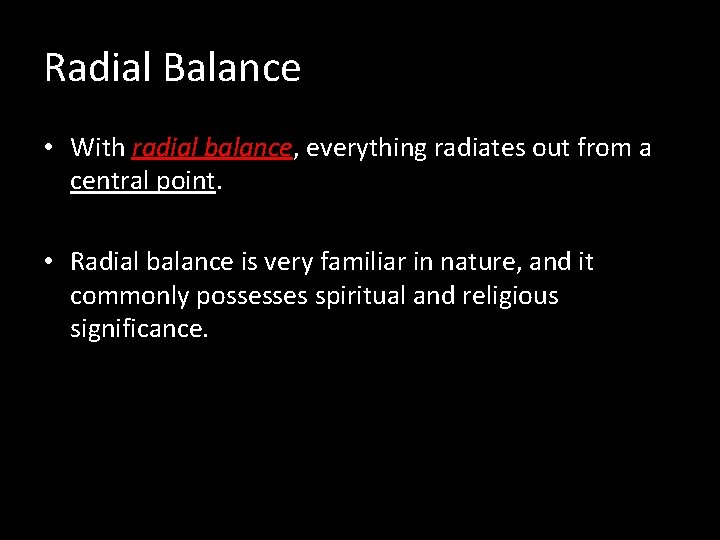 Radial Balance

• With radial balance, everything radiates out from a central point.

• Radial balance is very familiar in nature, and it commonly possesses spiritual and religious significance.